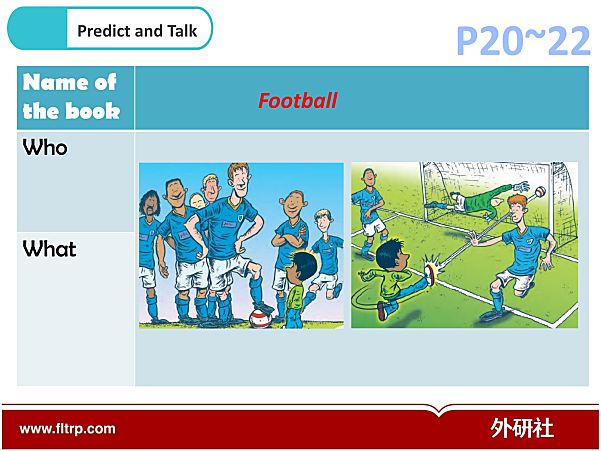 Predict and Talk

P20~22

| Name of the book | Football |
|---|---|
| Who | |
| What | |

www.fltrp.com

外研社